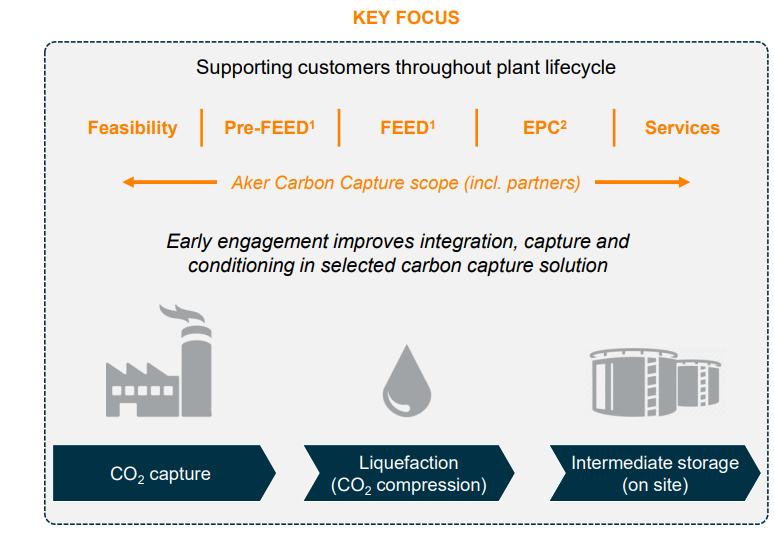 KEY FOCUS

Supporting customers throughout plant lifecycle

Feasibility | Pre-FEED$^1$ | FEED$^1$ | EPC$^2$ | Services

Aker Carbon Capture scope (incl. partners)

Early engagement improves integration, capture and conditioning in selected carbon capture solution

$CO_2$ capture

Liquefaction ($CO_2$ compression)

Intermediate storage (on site)